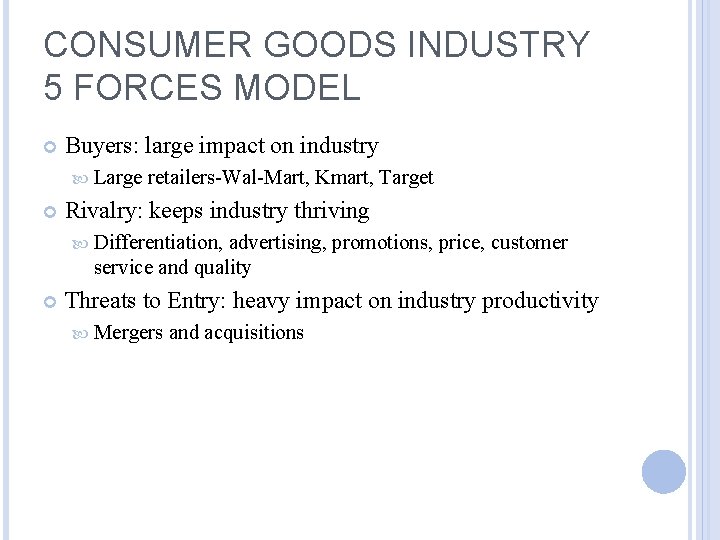 CONSUMER GOODS INDUSTRY
5 FORCES MODEL

• Buyers: large impact on industry
• Large retailers-Wal-Mart, Kmart, Target
• Rivalry: keeps industry thriving
• Differentiation, advertising, promotions, price, customer service and quality
• Threats to Entry: heavy impact on industry productivity
• Mergers and acquisitions